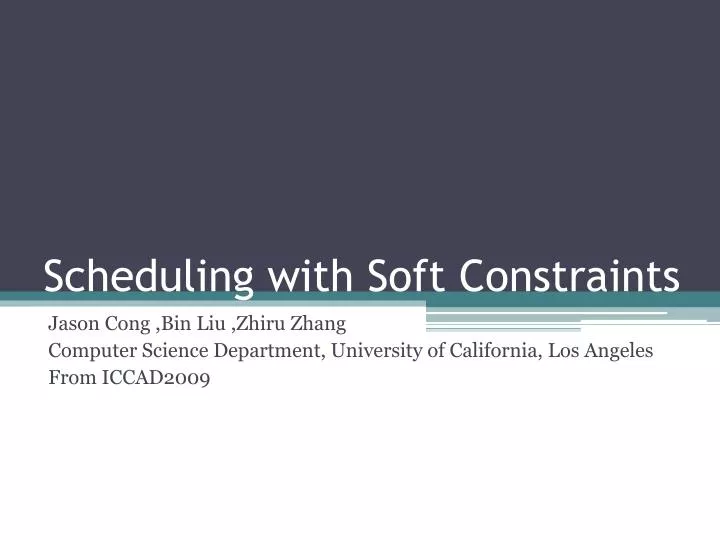 Scheduling with Soft Constraints

Jason Cong ,Bin Liu ,Zhiru Zhang
Computer Science Department, University of California, Los Angeles
From ICCAD2009